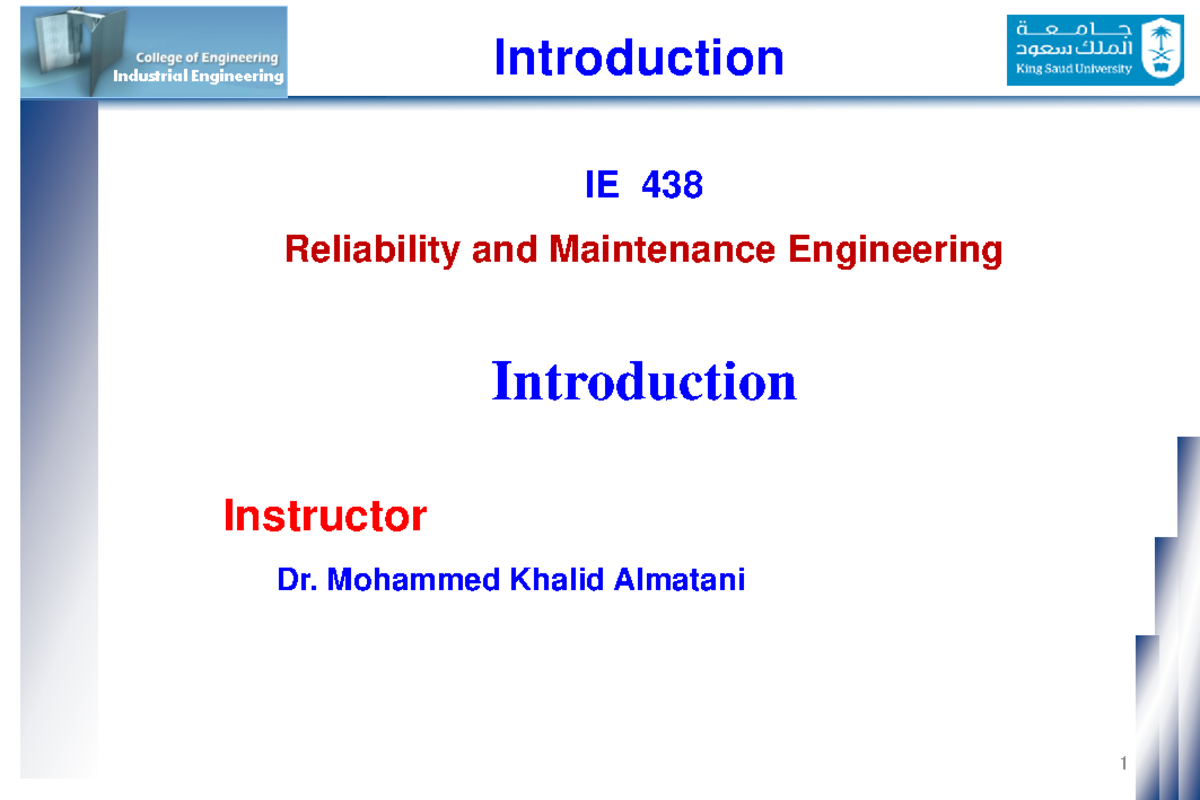 College of Engineering
Industrial Engineering

Introduction

جامعة
الملك سعود
King Saud University

IE 438

Reliability and Maintenance Engineering

Introduction

Instructor

Dr. Mohammed Khalid Almatani

1